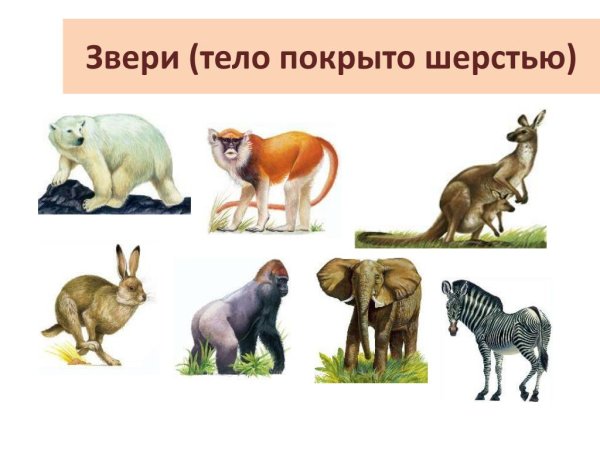 Звери (тело покрыто шерстью)